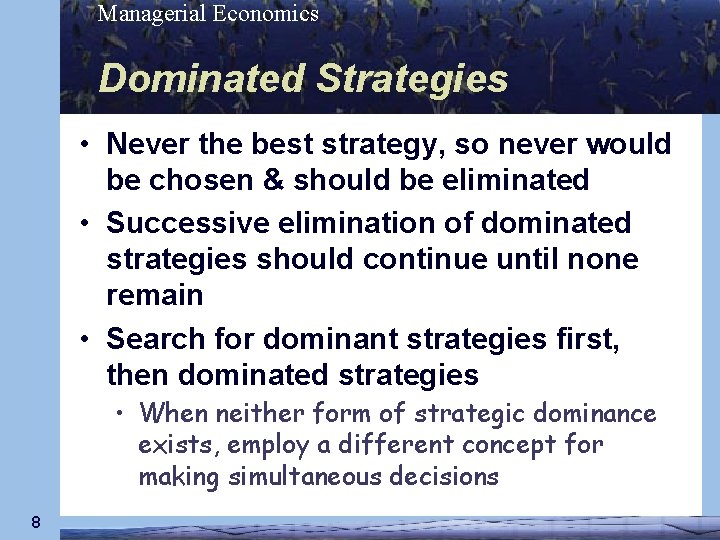 Managerial Economics

Dominated Strategies

• Never the best strategy, so never would be chosen & should be eliminated

• Successive elimination of dominated strategies should continue until none remain

• Search for dominant strategies first, then dominated strategies

• When neither form of strategic dominance exists, employ a different concept for making simultaneous decisions

8